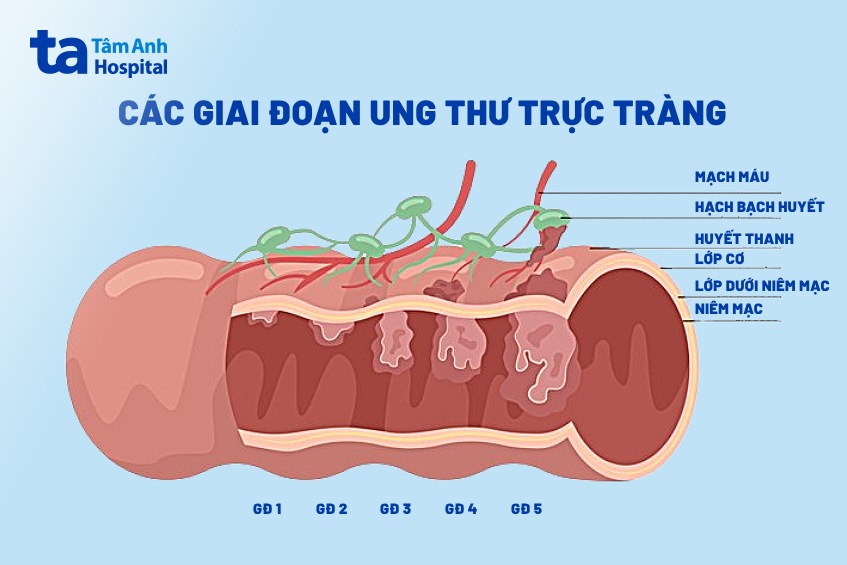 ta Tâm Anh Hospital

CÁC GIAI ĐOẠN UNG THƯ TRỰC TRÀNG

MẠCH MÁU
HẠCH BẠCH HUYẾT
HUYẾT THANH
LỚP CƠ
LỚP DƯỚI NIÊM MẠC
NIÊM MẠC

GĐ 1
GĐ 2
GĐ 3
GĐ 4
GĐ 5